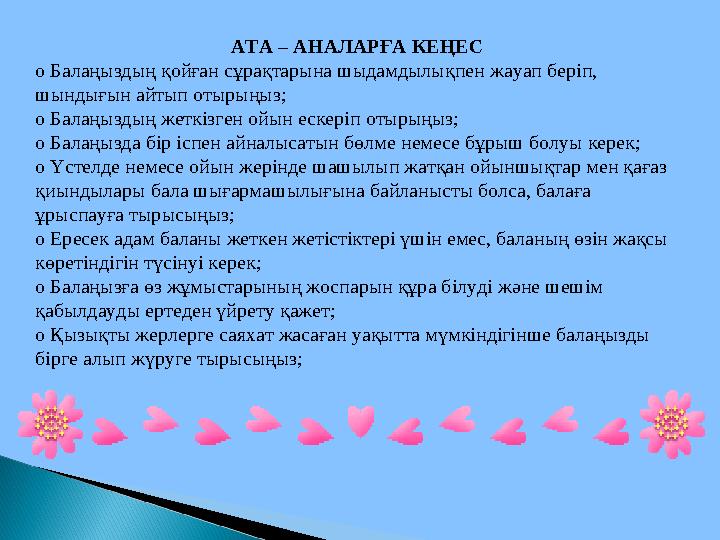 АТА – АНАЛАРҒА КЕҢЕС

o Балаңыздың қойған сұрақтарына шыдамдылықпен жауап беріп, шындығын айтып отырыңыз;
o Балаңыздың жеткізген ойын ескеріп отырыңыз;
o Балаңызда бір іспен айналысатын бөлме немесе бұрыш болуы керек;
o Үстелде немесе ойын жерінде шашылып жатқан ойыншықтар мен қағаз қиындылары бала шығармашылығына байланысты болса, балаға ұрыспауға тырысыңыз;
o Ересек адам баланы жеткен жетістіктері үшін емес, баланың өзін жақсы көретіндігін түсінуі керек;
o Балаңызға өз жұмыстарының жоспарын құра білуді және шешім қабылдауды ертеден үйрету қажет;
o Қызықты жерлерге саяхат жасаған уақытта мүмкіндігінше балаңызды бірге алып жүруге тырысыңыз;